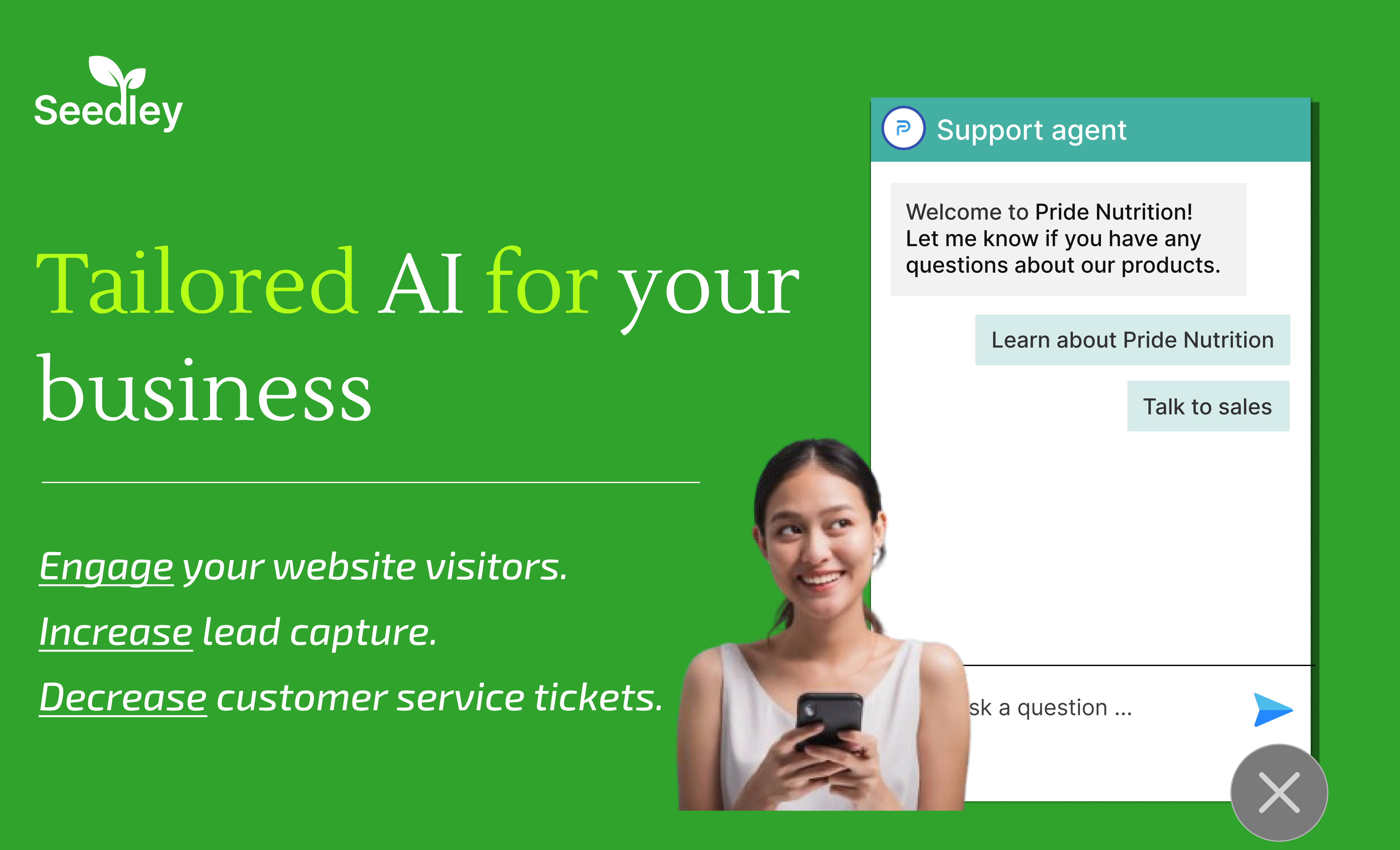 Seedley

Tailored AI for your business

Engage your website visitors.

Increase lead capture.

Decrease customer service tickets.

Support agent

Welcome to Pride Nutrition! Let me know if you have any questions about our products.

Learn about Pride Nutrition

Talk to sales

sk a question ...